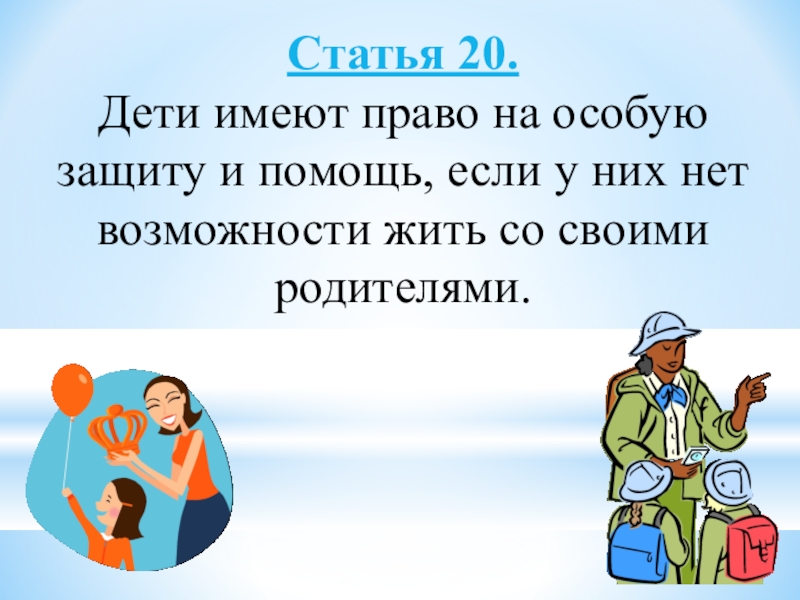 Статья 20.
Дети имеют право на особую защиту и помощь, если у них нет возможности жить со своими родителями.